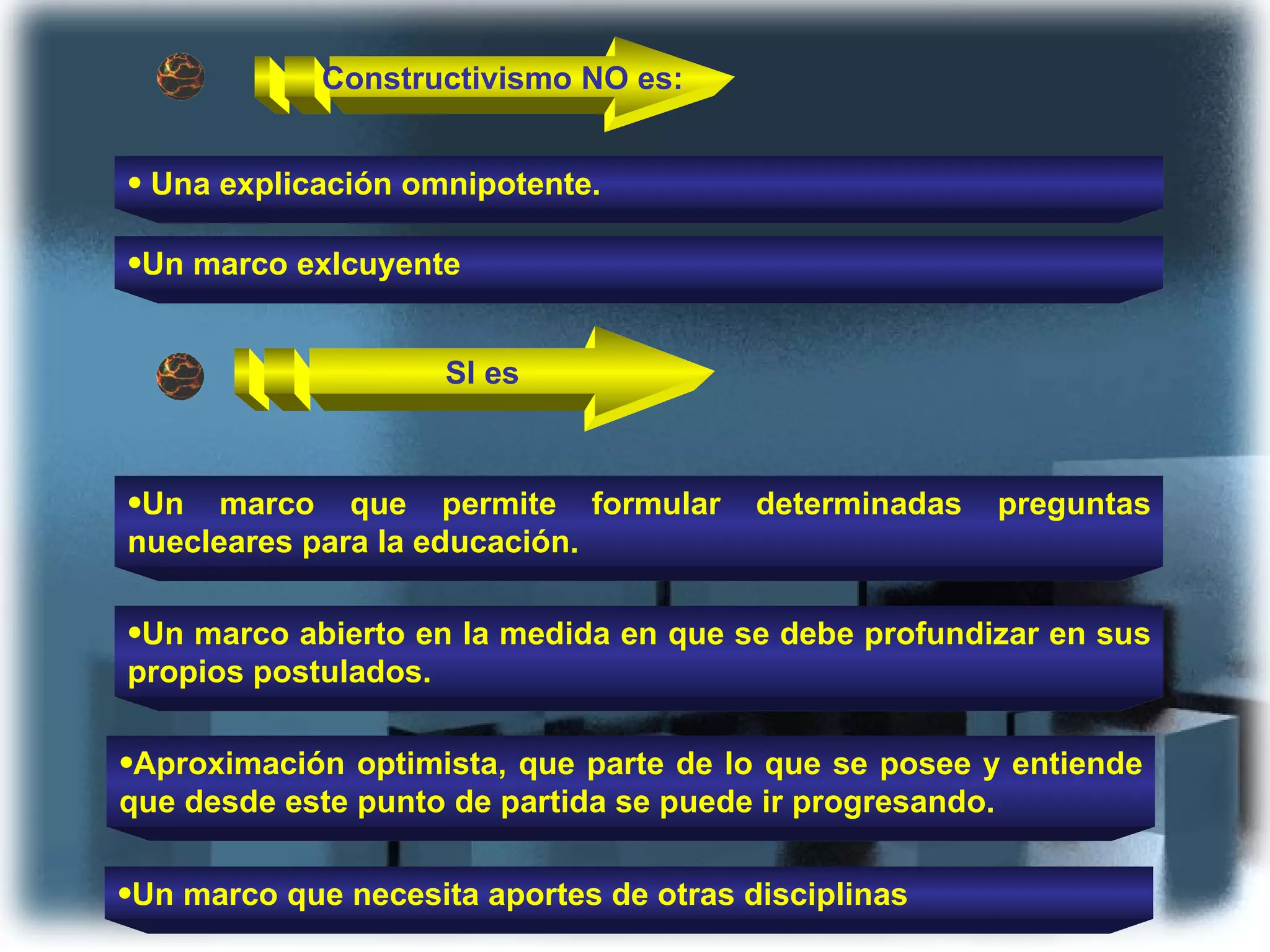 Constructivismo NO es:

• Una explicación omnipotente.

•Un marco exlcuyente

SI es

•Un marco que permite formular determinadas preguntas nuecleares para la educación.

•Un marco abierto en la medida en que se debe profundizar en sus propios postulados.

•Aproximación optimista, que parte de lo que se posee y entiende que desde este punto de partida se puede ir progresando.

•Un marco que necesita aportes de otras disciplinas